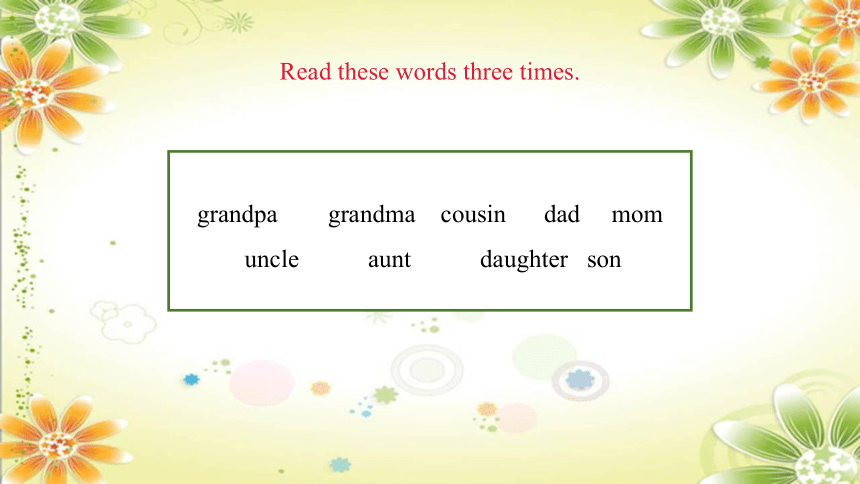 Read these words three times.

grandpa grandma cousin dad mom
uncle aunt daughter son